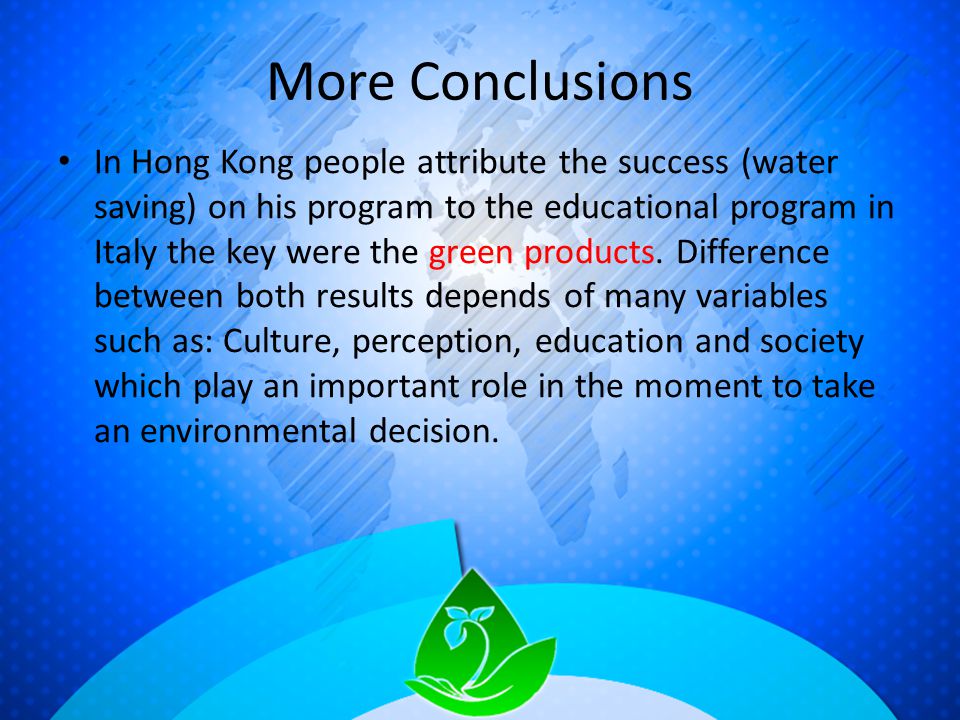 More Conclusions

• In Hong Kong people attribute the success (water saving) on his program to the educational program in Italy the key were the green products. Difference between both results depends of many variables such as: Culture, perception, education and society which play an important role in the moment to take an environmental decision.